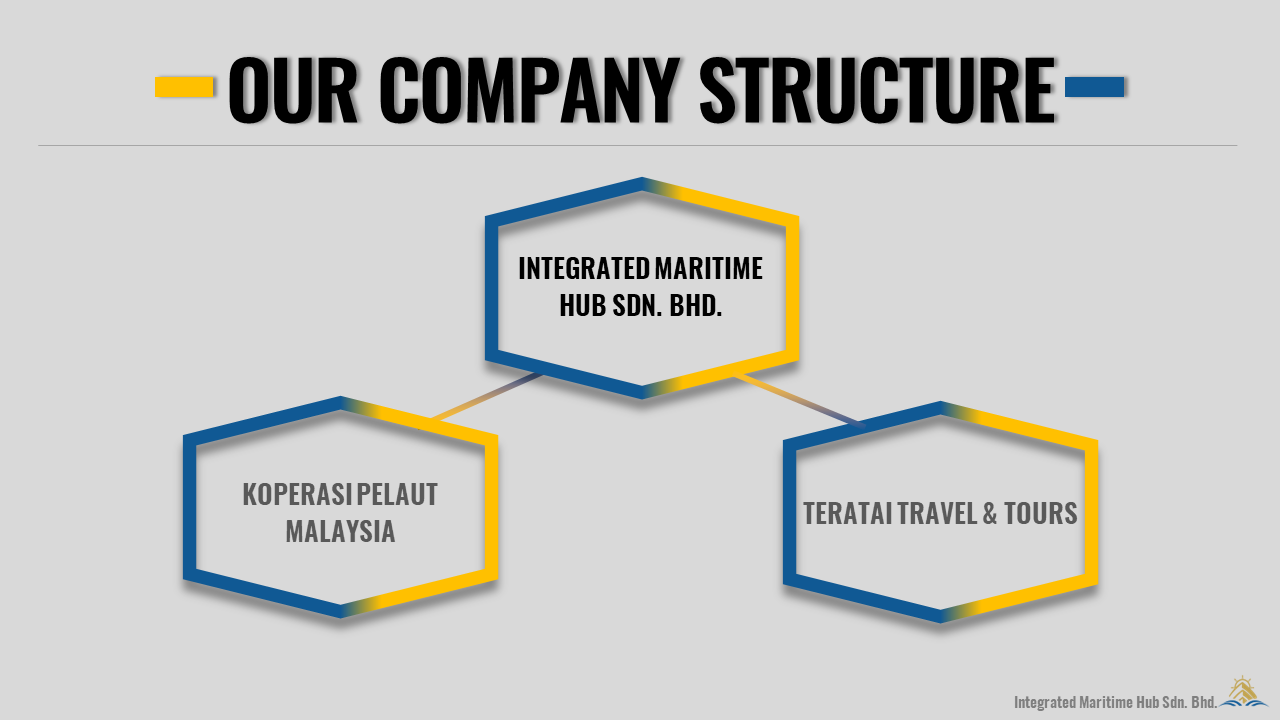 OUR COMPANY STRUCTURE

INTEGRATED MARITIME HUB SDN. BHD.

KOPERASI PELAUT MALAYSIA

TERATAI TRAVEL & TOURS

Integrated Maritime Hub Sdn. Bhd.